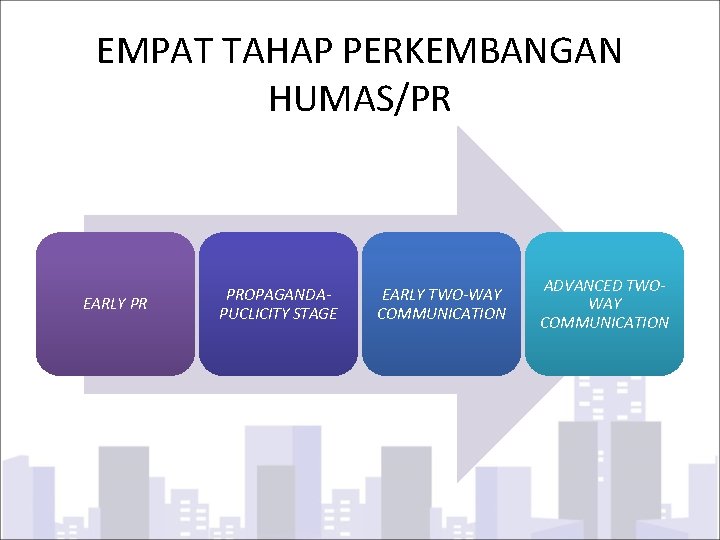 EMPAT TAHAP PERKEMBANGAN HUMAS/PR

EARLY PR

PROPAGANDA-PUCLICITY STAGE

EARLY TWO-WAY COMMUNICATION

ADVANCED TWO-WAY COMMUNICATION